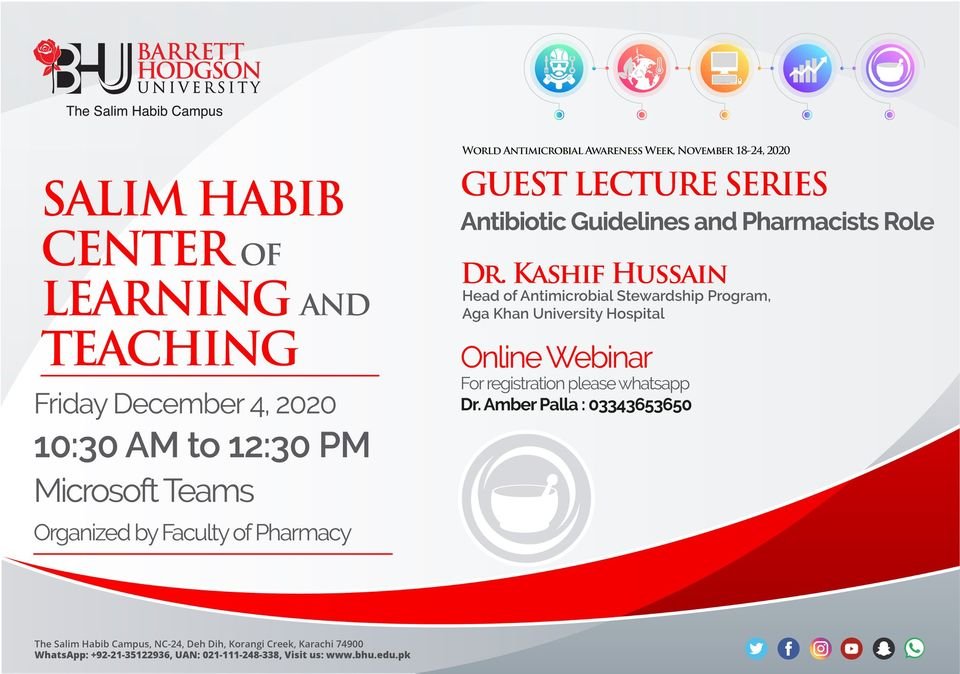 BHU BARRETT HODGSON UNIVERSITY
The Salim Habib Campus

SALIM HABIB CENTER OF LEARNING AND TEACHING

Friday December 4, 2020
10:30 AM to 12:30 PM
Microsoft Teams
Organized by Faculty of Pharmacy

WORLD ANTIMICROBIAL AWARENESS WEEK, NOVEMBER 18-24, 2020
GUEST LECTURE SERIES
Antibiotic Guidelines and Pharmacists Role

DR. KASHIF HUSSAIN
Head of Antimicrobial Stewardship Program, Aga Khan University Hospital

Online Webinar
For registration please whatsapp
Dr. Amber Palla : 03343653650

The Salim Habib Campus, NC-24, Deh Dih, Korangi Creek, Karachi 74900
WhatsApp: +92-21-35122936, UAN: 021-111-248-338, Visit us: www.bhu.edu.pk